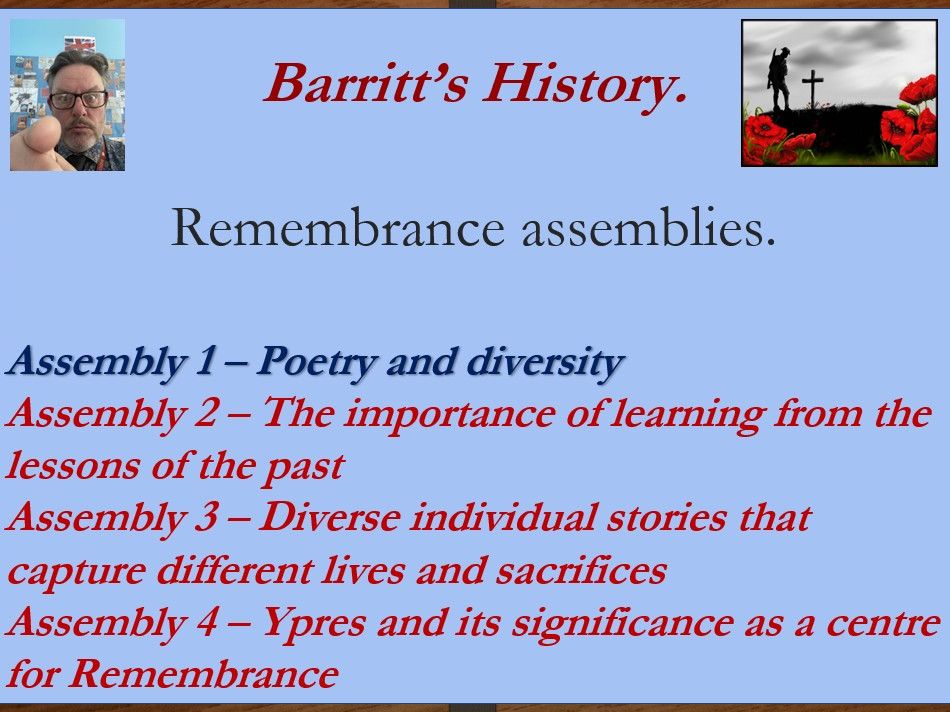 Barritt's History.

Remembrance assemblies.

Assembly 1 – Poetry and diversity
Assembly 2 – The importance of learning from the lessons of the past
Assembly 3 – Diverse individual stories that capture different lives and sacrifices
Assembly 4 – Ypres and its significance as a centre for Remembrance